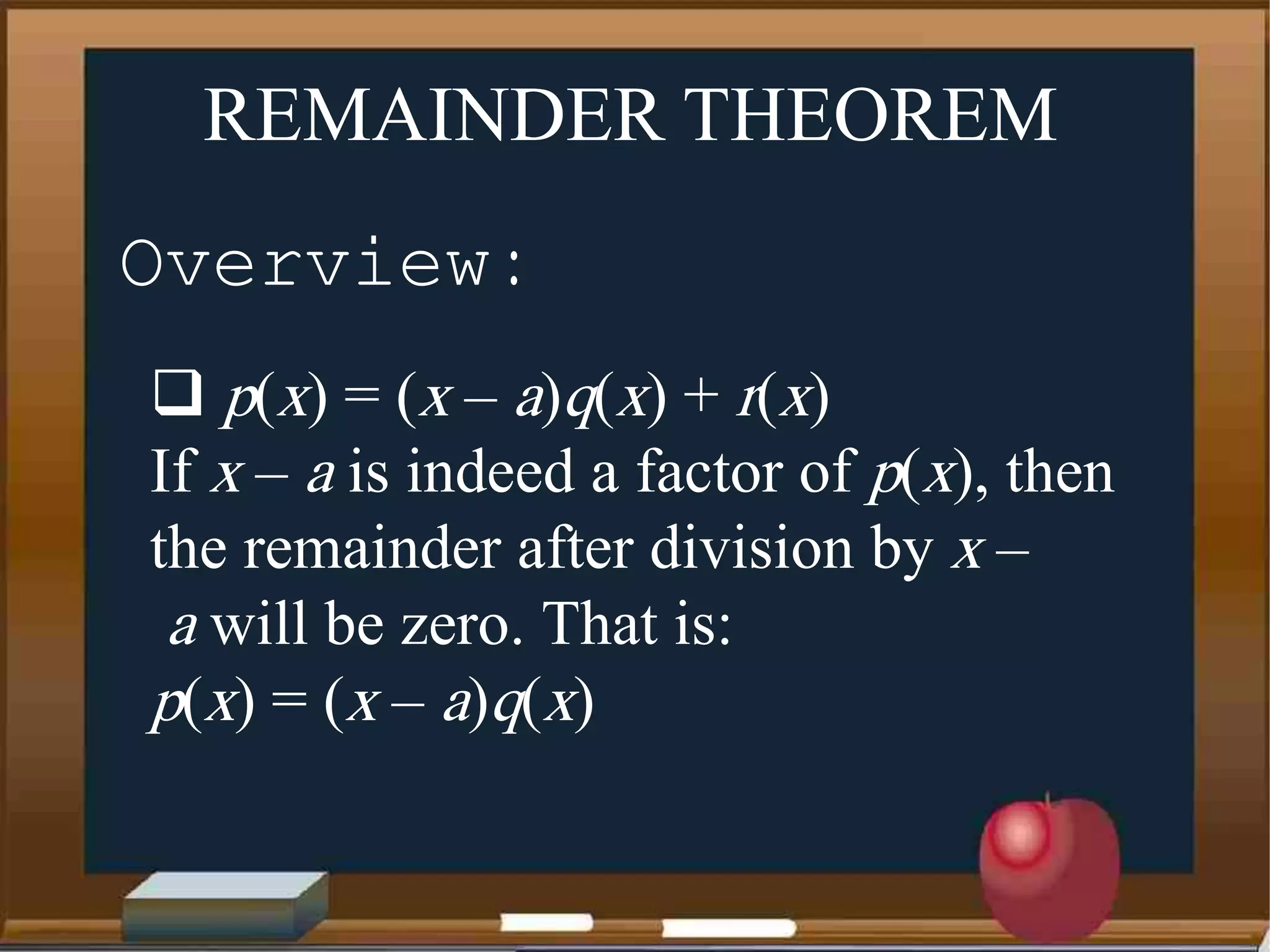 REMAINDER THEOREM

Overview:

❑ $p(x) = (x - a)q(x) + r(x)$
If $x - a$ is indeed a factor of $p(x)$, then the remainder after division by $x - a$ will be zero. That is:
$p(x) = (x - a)q(x)$